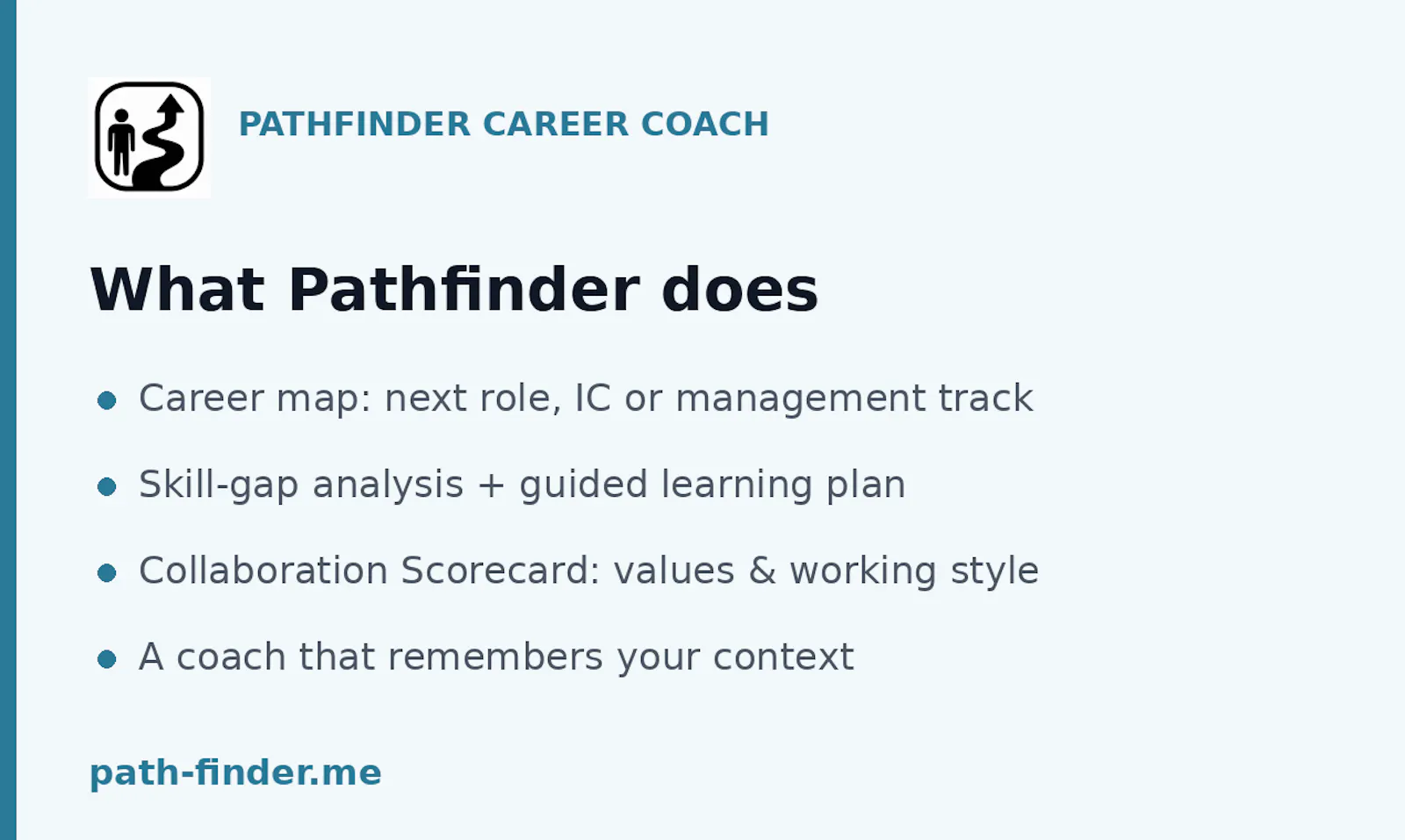 PATHFINDER CAREER COACH

What Pathfinder does

• Career map: next role, IC or management track
• Skill-gap analysis + guided learning plan
• Collaboration Scorecard: values & working style
• A coach that remembers your context

path-finder.me